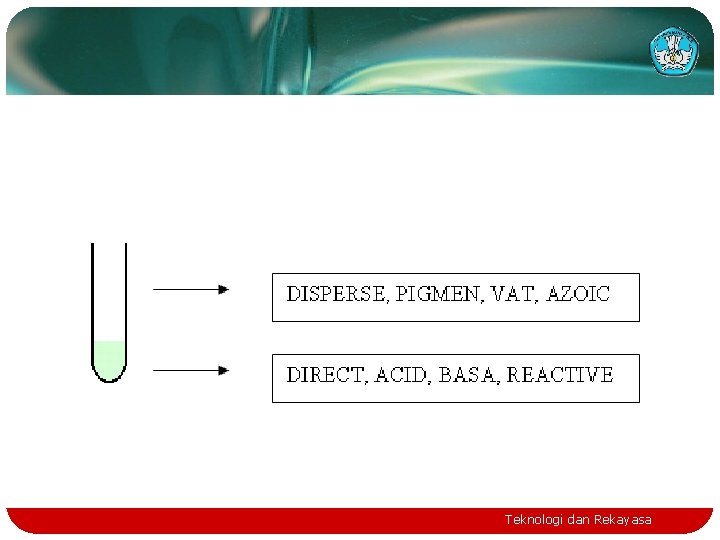 DISPERSE, PIGMEN, VAT, AZOIC

DIRECT, ACID, BASA, REACTIVE

Teknologi dan Rekayasa